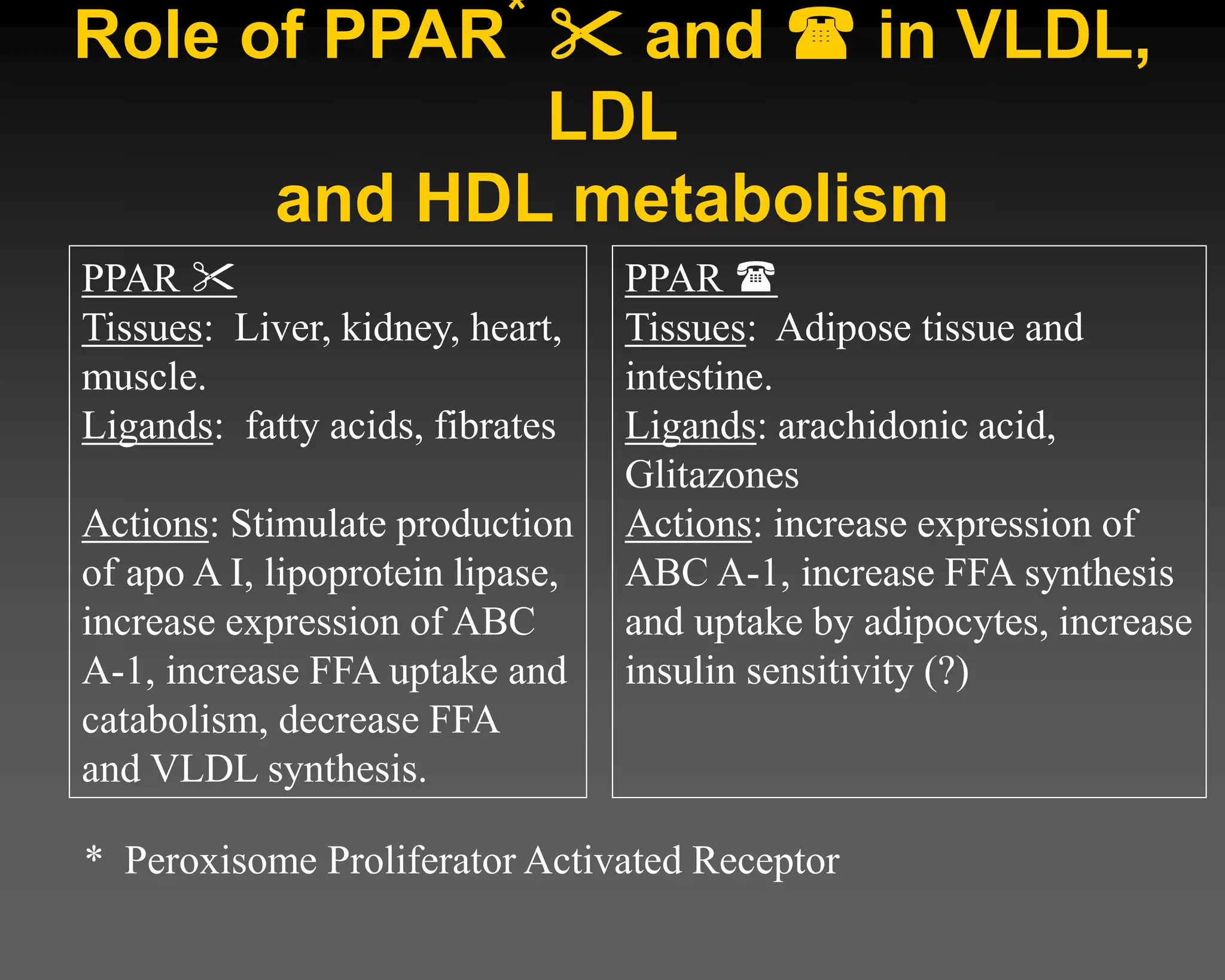 Role of PPAR* ✂ and ☎ in VLDL, LDL and HDL metabolism

PPAR ✂
Tissues: Liver, kidney, heart, muscle.
Ligands: fatty acids, fibrates

Actions: Stimulate production of apo A I, lipoprotein lipase, increase expression of ABC A-1, increase FFA uptake and catabolism, decrease FFA and VLDL synthesis.

PPAR ☎
Tissues: Adipose tissue and intestine.
Ligands: arachidonic acid, Glitazones
Actions: increase expression of ABC A-1, increase FFA synthesis and uptake by adipocytes, increase insulin sensitivity (?)

* Peroxisome Proliferator Activated Receptor